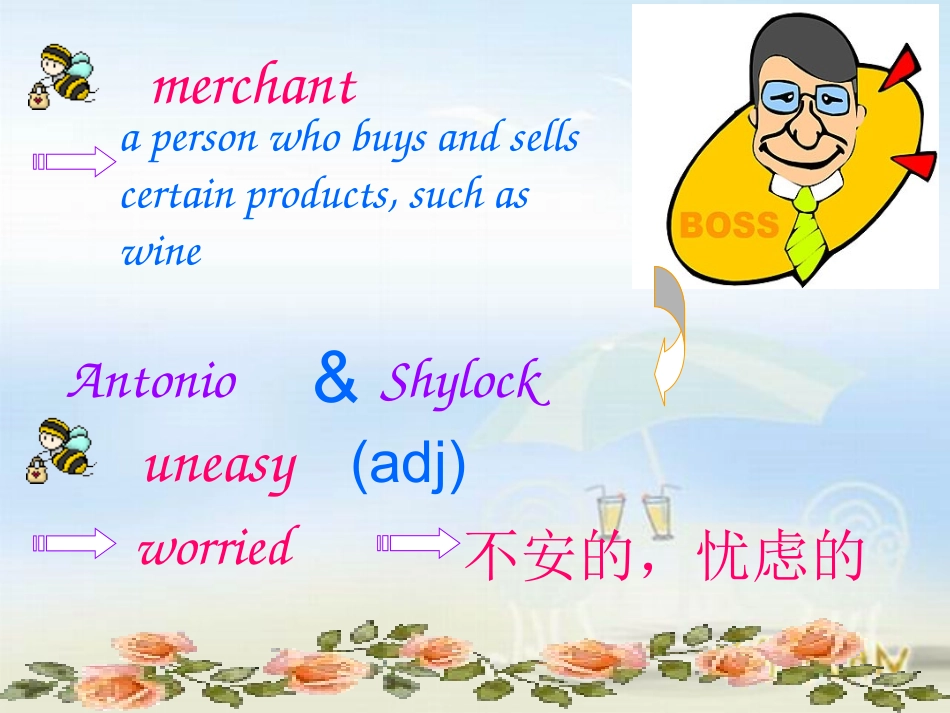 merchant

a person who buys and sells certain products, such as wine

BOSS

Antonio & Shylock

uneasy (adj)

worried 不安的，忧虑的